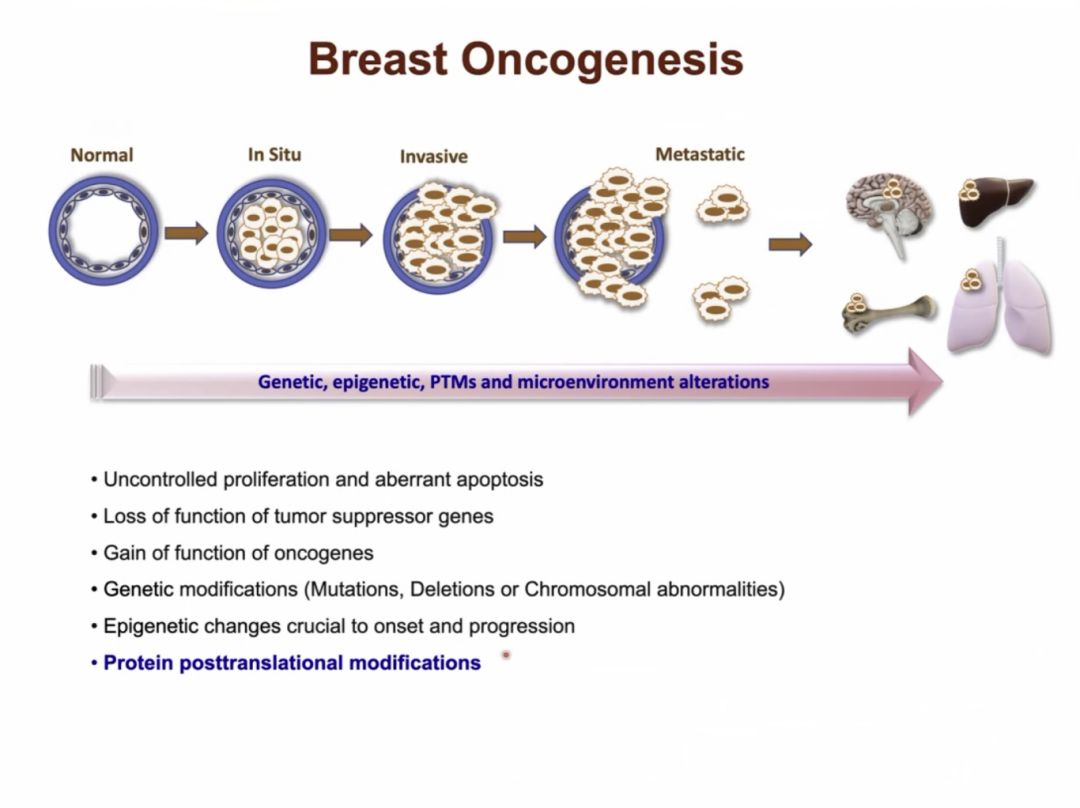 Breast Oncogenesis

Normal

In Situ

Invasive

Metastatic

Genetic, epigenetic, PTMs and microenvironment alterations

• Uncontrolled proliferation and aberrant apoptosis
• Loss of function of tumor suppressor genes
• Gain of function of oncogenes
• Genetic modifications (Mutations, Deletions or Chromosomal abnormalities)
• Epigenetic changes crucial to onset and progression
• Protein posttranslational modifications